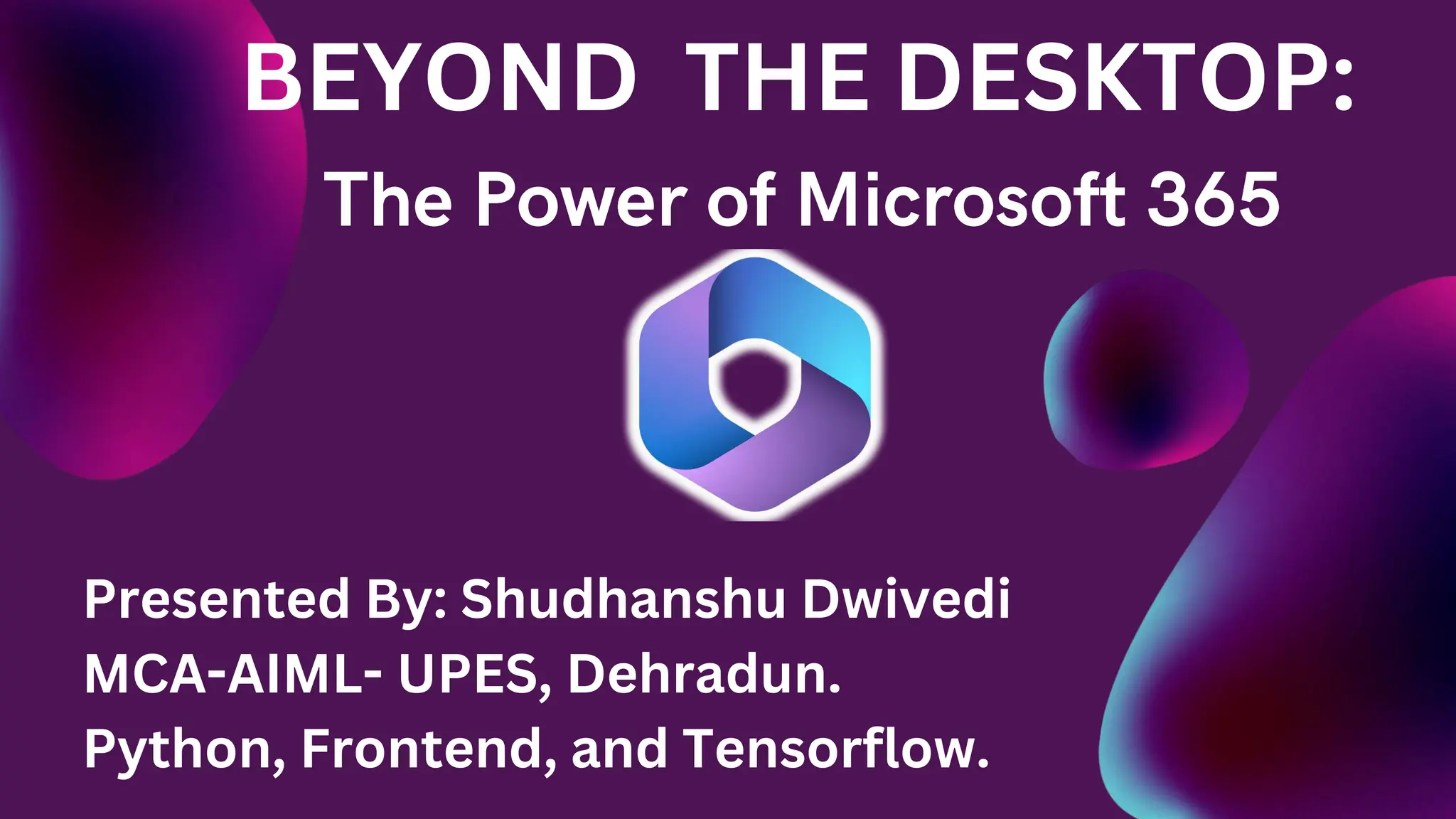 BEYOND THE DESKTOP:

The Power of Microsoft 365

Presented By: Shudhanshu Dwivedi
MCA-AIML- UPES, Dehradun.
Python, Frontend, and Tensorflow.